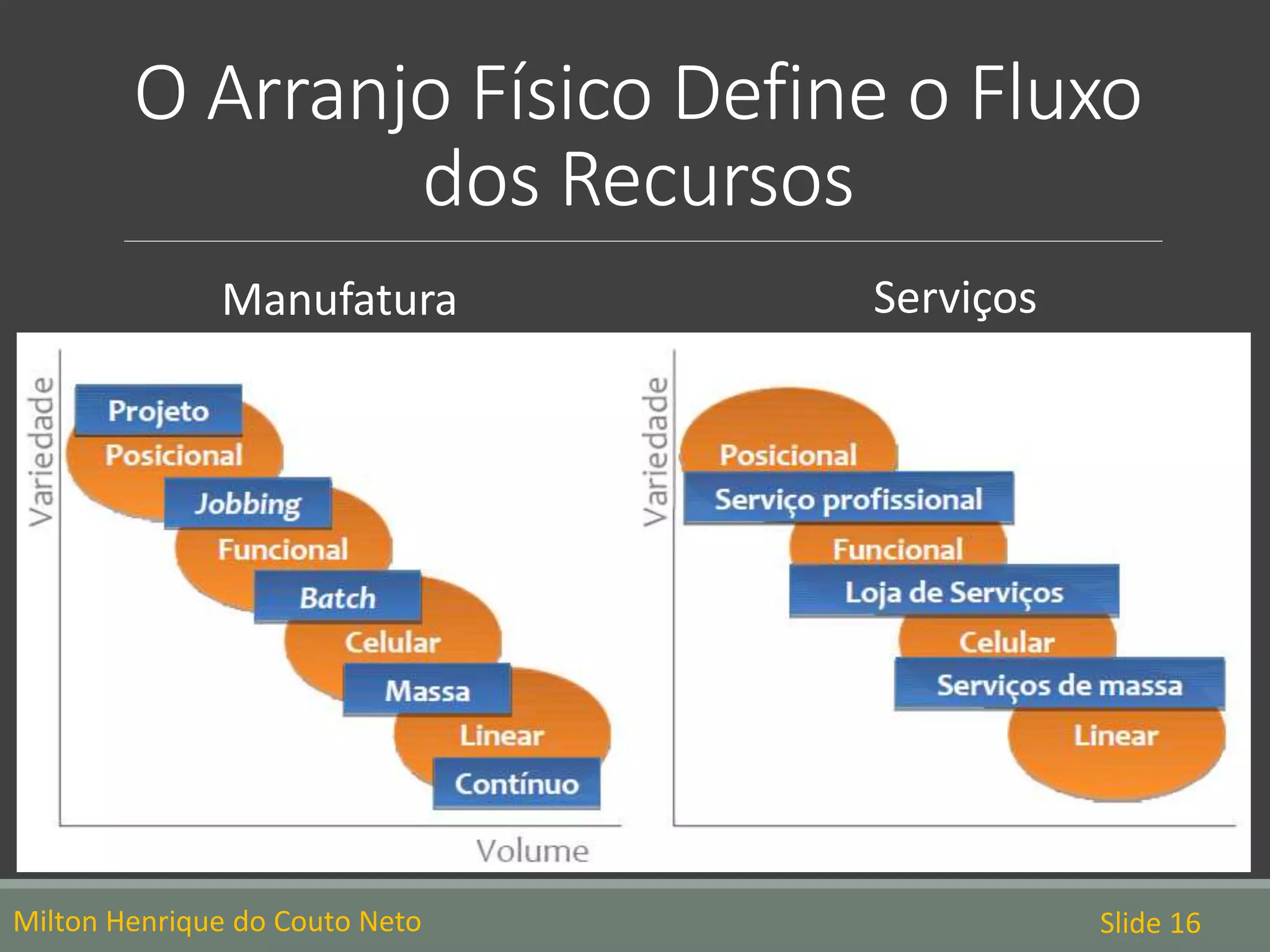 O Arranjo Físico Define o Fluxo dos Recursos

Manufatura

Serviços

Variedade

Projeto
Posicional
Jobbing
Funcional
Batch
Celular
Massa
Linear
Contínuo

Volume

Variedade

Posicional
Serviço profissional
Funcional
Loja de Serviços
Celular
Serviços de massa
Linear

Milton Henrique do Couto Neto

Slide 16